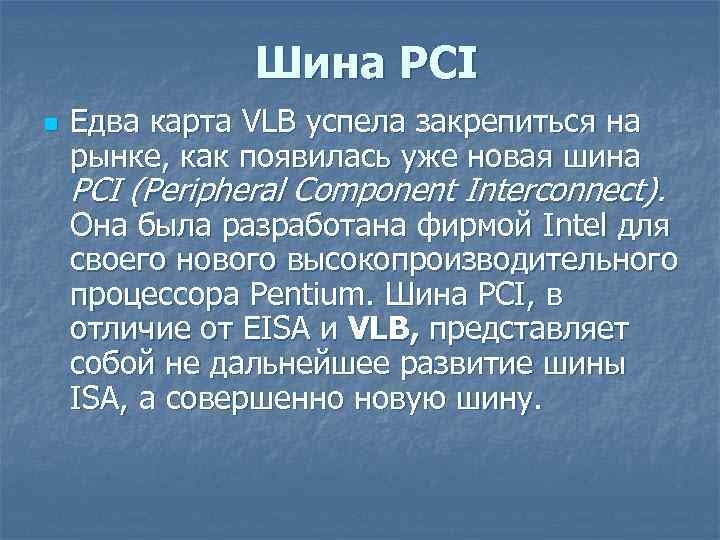 Шина PCI

Едва карта VLB успела закрепиться на рынке, как появилась уже новая шина PCI (Peripheral Component Interconnect). Она была разработана фирмой Intel для своего нового высокопроизводительного процессора Pentium. Шина PCI, в отличие от EISA и VLB, представляет собой не дальнейшее развитие шины ISA, а совершенно новую шину.